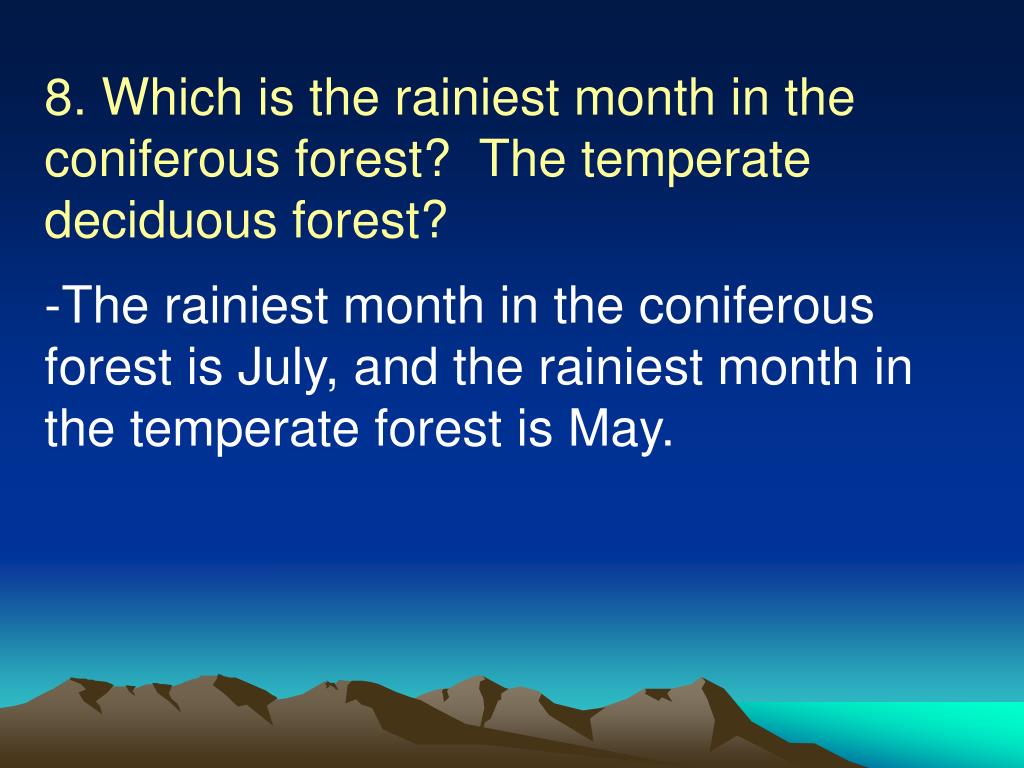 8. Which is the rainiest month in the coniferous forest?  The temperate deciduous forest?

-The rainiest month in the coniferous forest is July, and the rainiest month in the temperate forest is May.